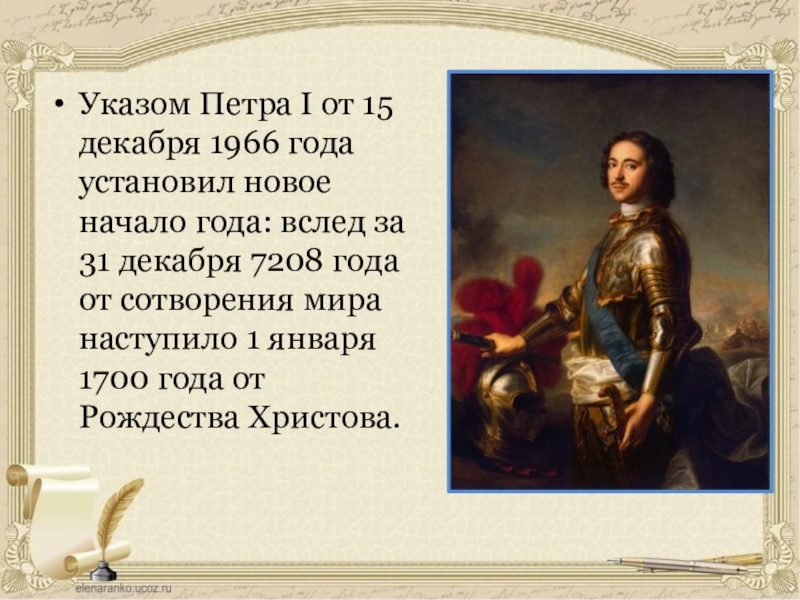 • Указом Петра I от 15 декабря 1966 года установил новое начало года: вслед за 31 декабря 7208 года от сотворения мира наступило 1 января 1700 года от Рождества Христова.

elenaranko.ucoz.ru